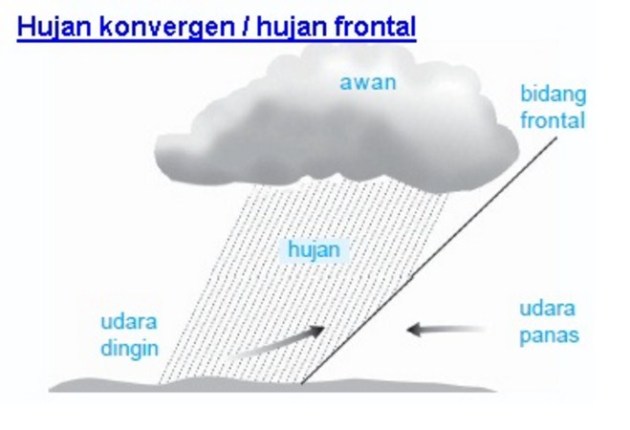 Hujan konvergen / hujan frontal

awan

bidang frontal

hujan

udara dingin

udara panas